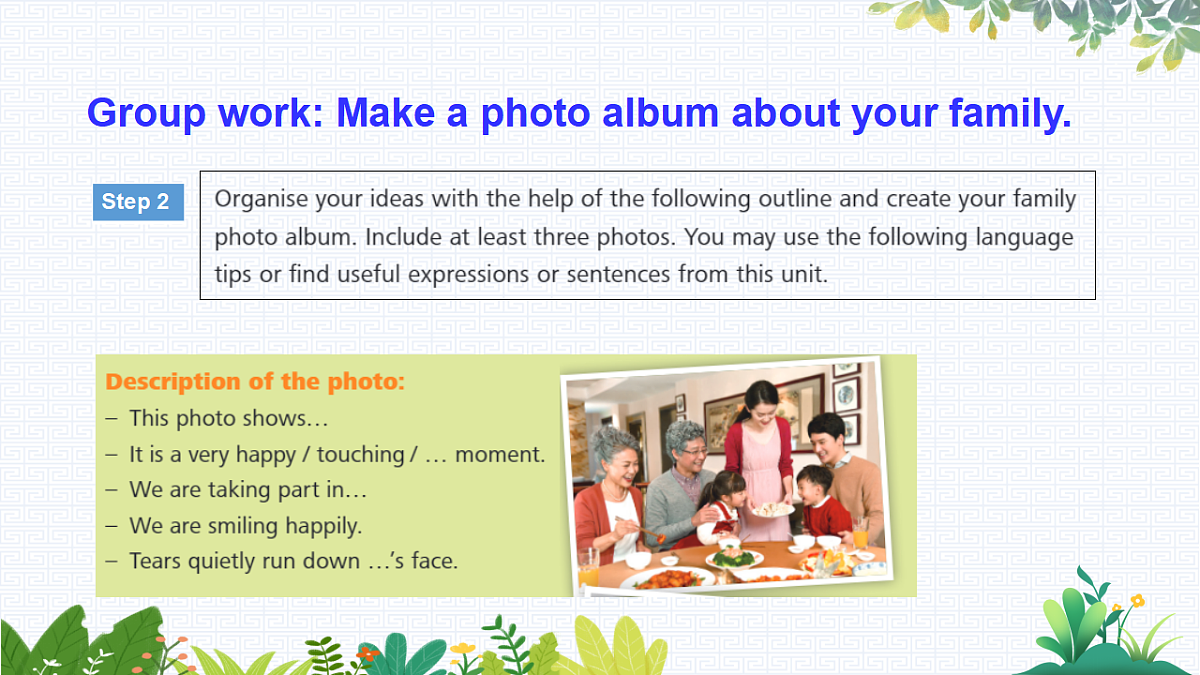 Group work: Make a photo album about your family.

Step 2

Organise your ideas with the help of the following outline and create your family photo album. Include at least three photos. You may use the following language tips or find useful expressions or sentences from this unit.

Description of the photo:
– This photo shows…
– It is a very happy / touching / … moment.
– We are taking part in…
– We are smiling happily.
– Tears quietly run down …'s face.